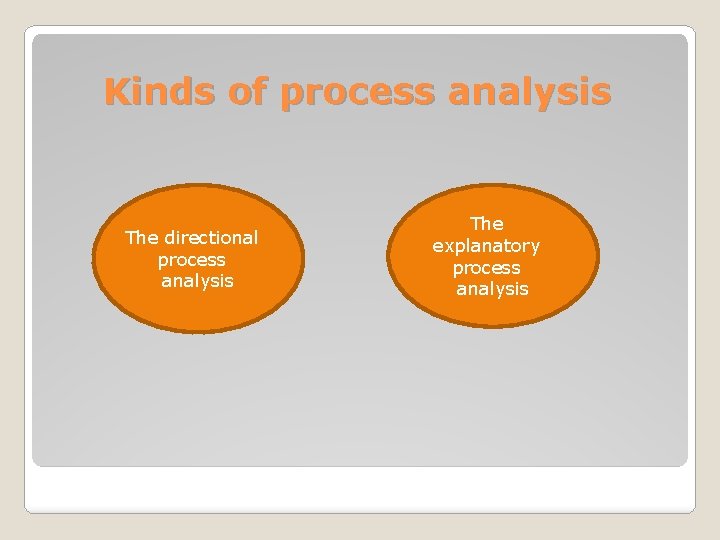 Kinds of process analysis

The directional process analysis

The explanatory process analysis